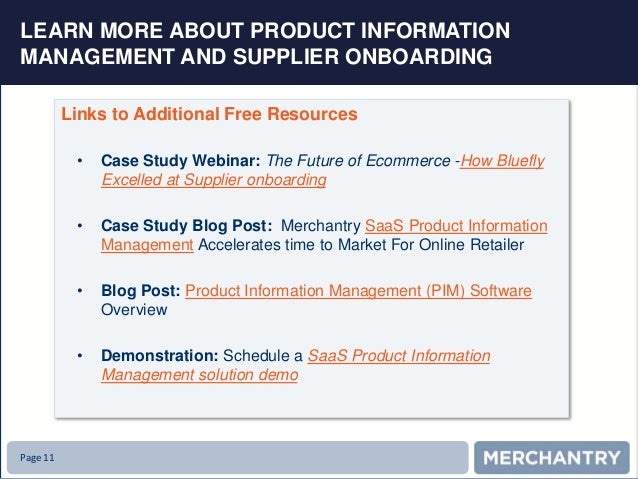 LEARN MORE ABOUT PRODUCT INFORMATION MANAGEMENT AND SUPPLIER ONBOARDING

Links to Additional Free Resources

• Case Study Webinar: The Future of Ecommerce -How Bluefly Excelled at Supplier onboarding

• Case Study Blog Post: Merchantry SaaS Product Information Management Accelerates time to Market For Online Retailer

• Blog Post: Product Information Management (PIM) Software Overview

• Demonstration: Schedule a SaaS Product Information Management solution demo

Page 11

MERCHANTRY